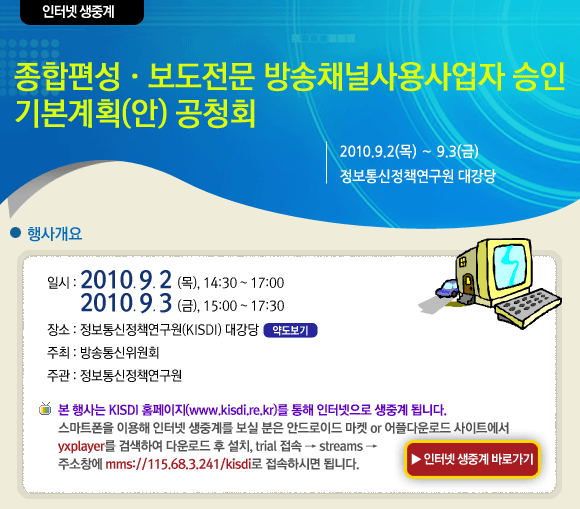 인터넷 생중계

종합편성 · 보도전문 방송채널사용사업자 승인 기본계획(안) 공청회

2010.9.2(목) ~ 9.3(금)
정보통신정책연구원 대강당

행사개요

일시 : 2010.9.2 (목), 14:30 ~ 17:00
2010.9.3 (금), 15:00 ~ 17:30

장소 : 정보통신정책연구원(KISDI) 대강당 약도보기

주최 : 방송통신위원회

주관 : 정보통신정책연구원

본 행사는 KISDI 홈페이지(www.kisdi.re.kr)를 통해 인터넷으로 생중계 됩니다.
스마트폰을 이용해 인터넷 생중계를 보실 분은 안드로이드 마켓 or 어플다운로드 사이트에서 yxplayer를 검색하여 다운로드 후 설치, trial 접속 → streams → 주소창에 mms://115.68.3.241/kisdi로 접속하시면 됩니다.

▶ 인터넷 생중계 바로가기